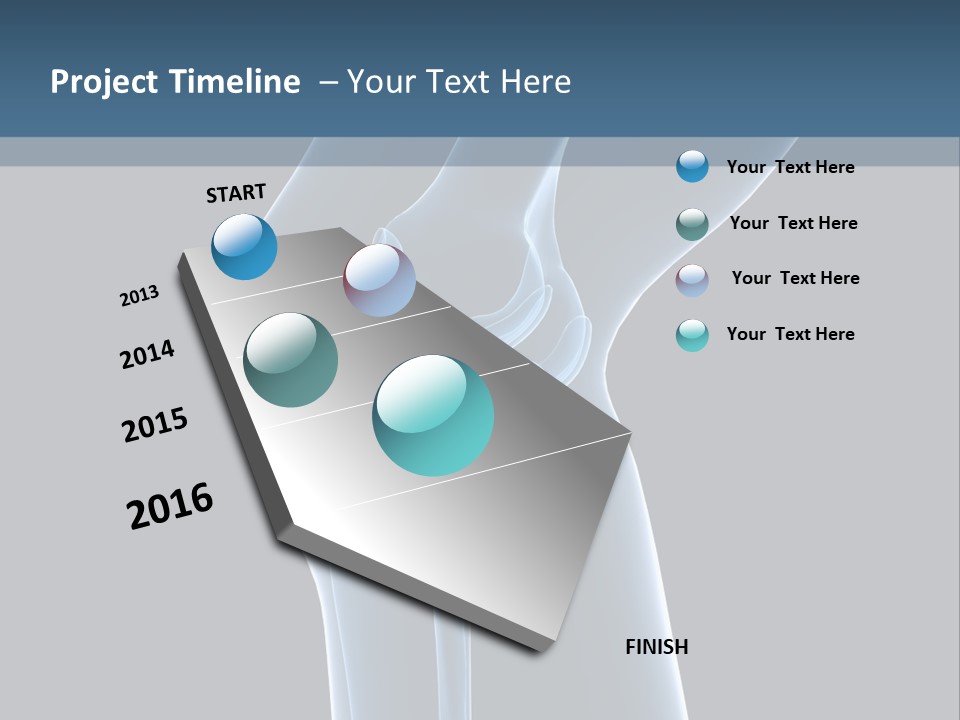 Project Timeline – Your Text Here

START

2013

2014

2015

2016

FINISH

Your Text Here

Your Text Here

Your Text Here

Your Text Here